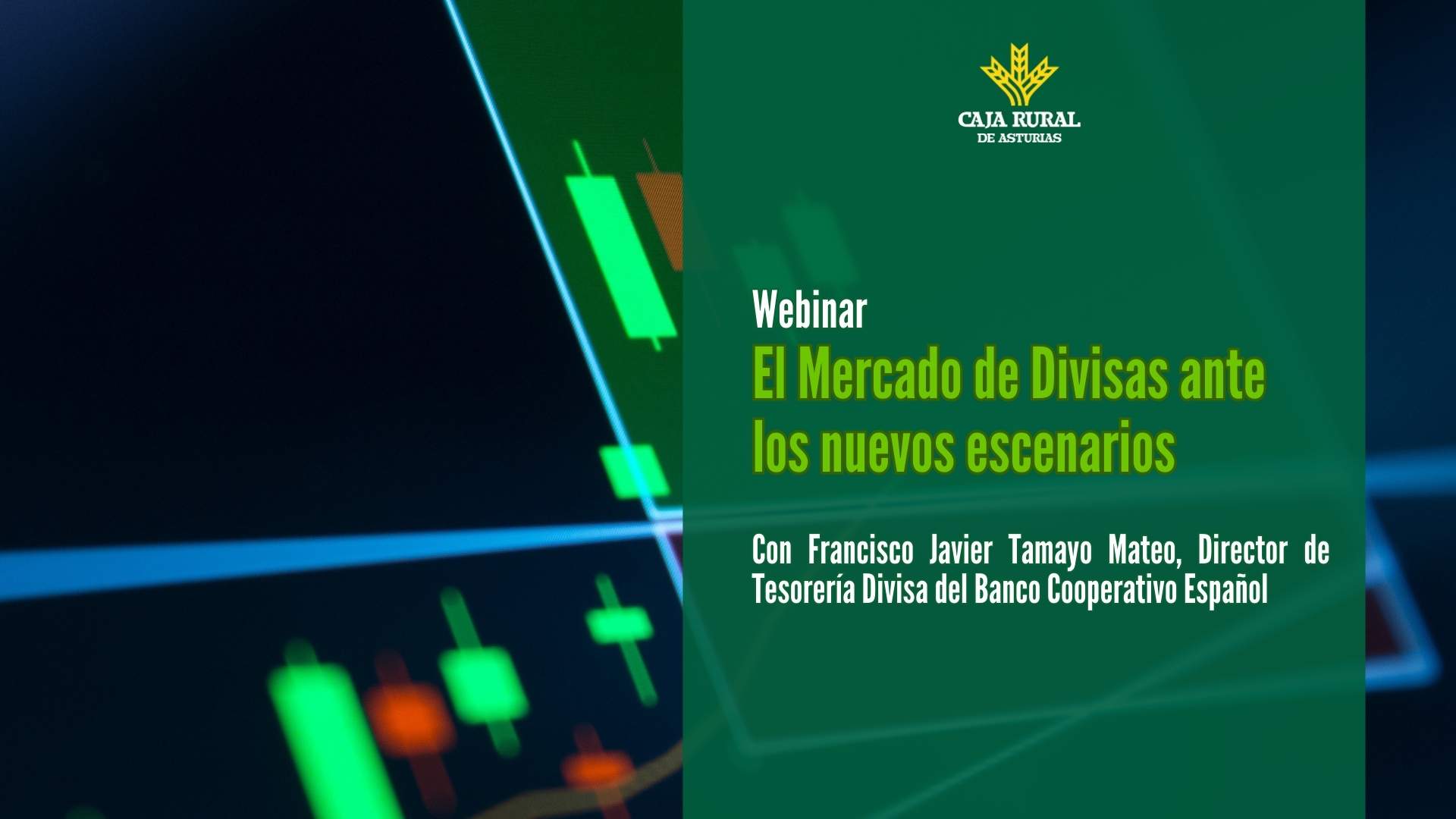 CAJA RURAL
DE ASTURIAS

Webinar
El Mercado de Divisas ante los nuevos escenarios

Con Francisco Javier Tamayo Mateo, Director de Tesorería Divisa del Banco Cooperativo Español